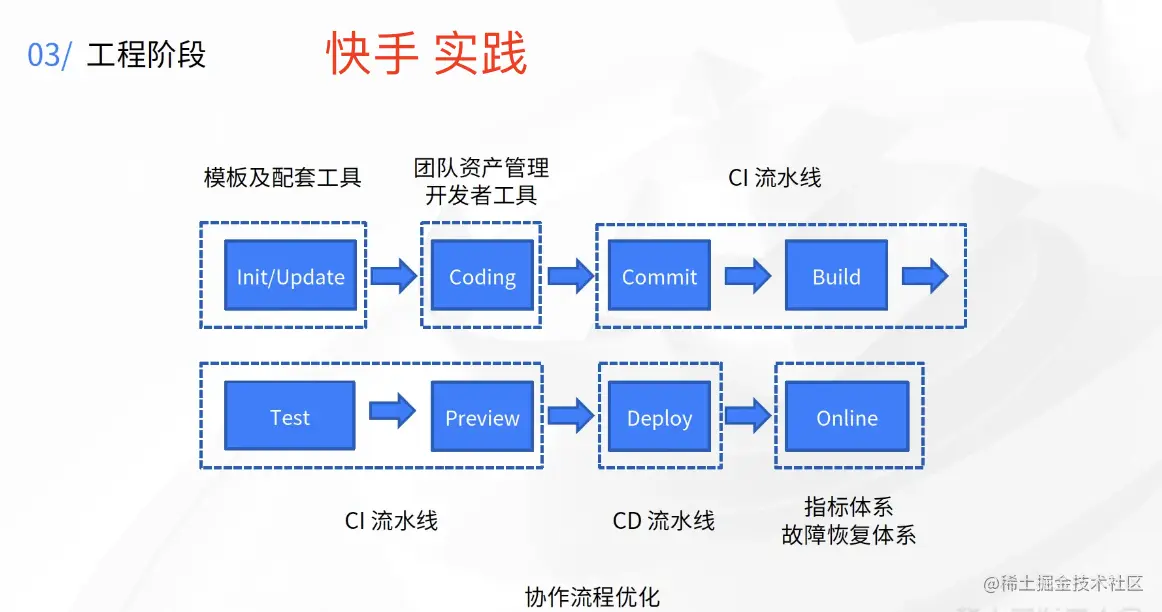 03/ 工程阶段

快手 实践

模板及配套工具

团队资产管理
开发者工具

CI 流水线

Init/Update

Coding

Commit

Build

Test

Preview

Deploy

Online

CI 流水线

CD 流水线

指标体系
故障恢复体系

协作流程优化

@稀土掘金技术社区